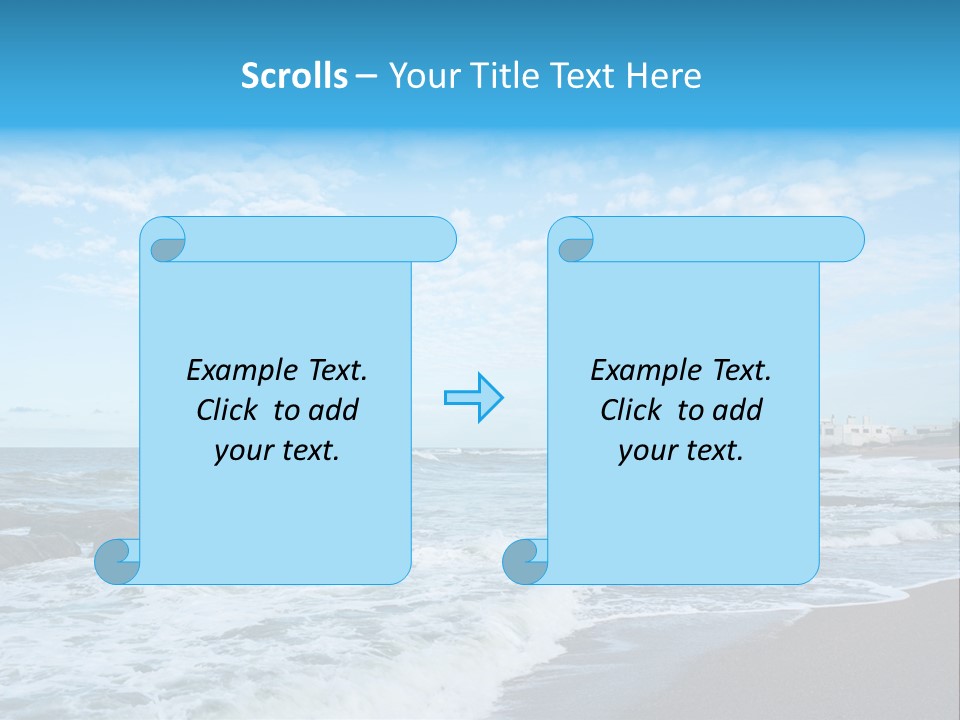 Scrolls – Your Title Text Here

Example Text. Click to add your text.

Example Text. Click to add your text.